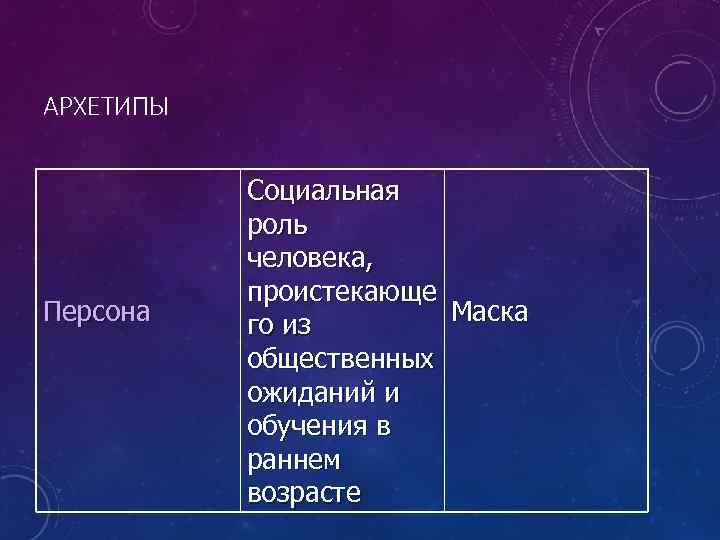 АРХЕТИПЫ

| Персона | Социальная роль человека, проистекающего из общественных ожиданий и обучения в раннем возрасте | Маска |
|---|---|---|